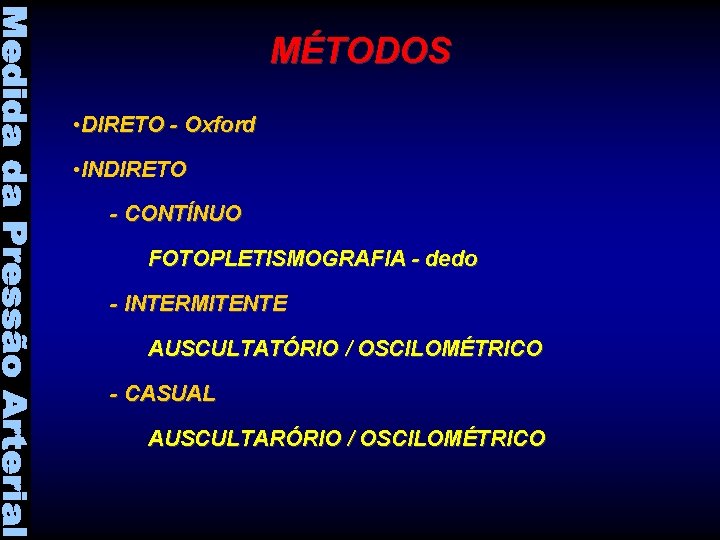 Medida da Pressão Arterial

MÉTODOS

•DIRETO - Oxford

•INDIRETO

- CONTÍNUO

FOTOPLETISMOGRAFIA - dedo

- INTERMITENTE

AUSCULTATÓRIO / OSCILOMÉTRICO

- CASUAL

AUSCULTARÓRIO / OSCILOMÉTRICO